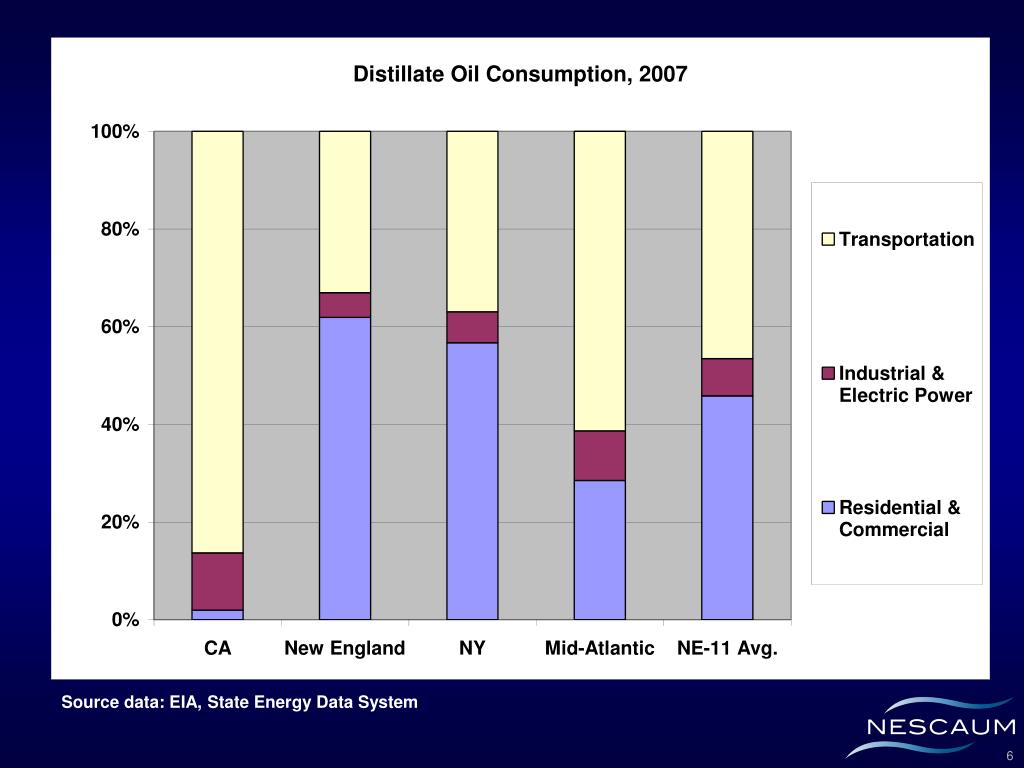 Distillate Oil Consumption, 2007

100%
80%
60%
40%
20%
0%

CA New England NY Mid-Atlantic NE-11 Avg.

Transportation
Industrial & Electric Power
Residential & Commercial

Source data: EIA, State Energy Data System

NESCAUM

6